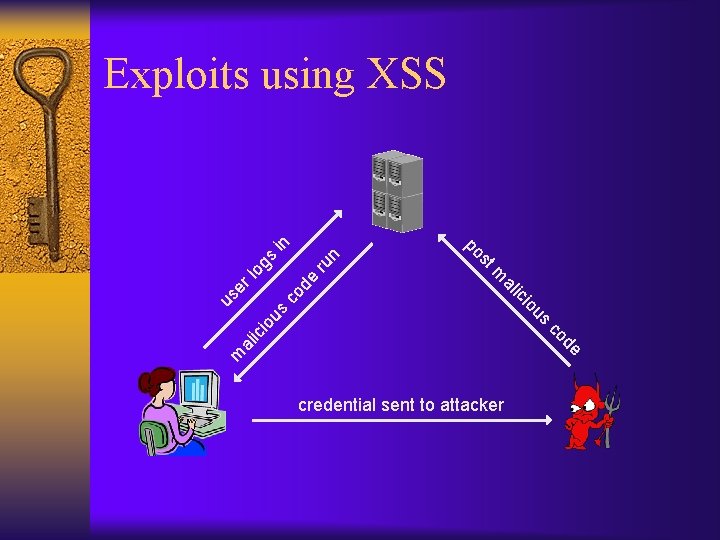 Exploits using XSS

user logs in

malicious code run

post malicious code

credential sent to attacker